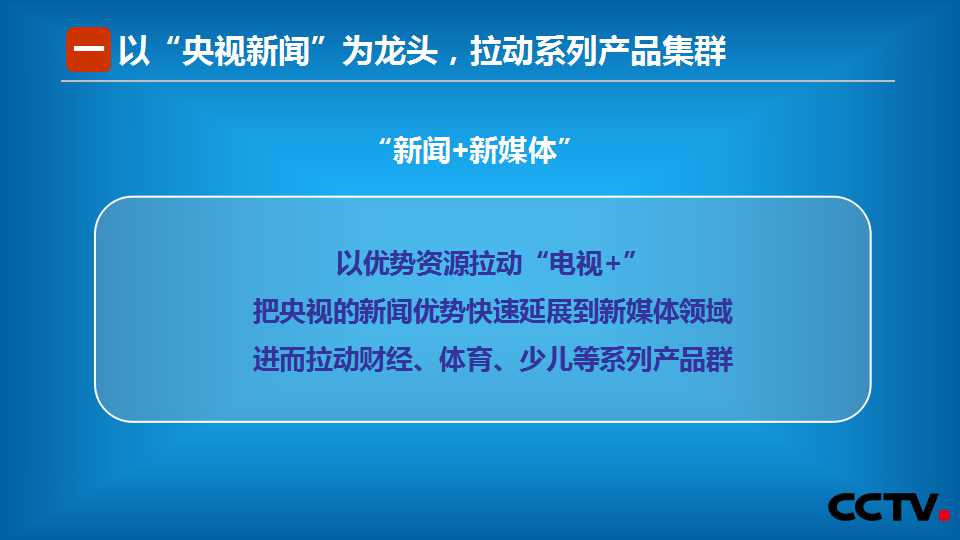 一 以“央视新闻”为龙头，拉动系列产品集群

“新闻+新媒体”

以优势资源拉动“电视+”
把央视的新闻优势快速延展到新媒体领域
进而拉动财经、体育、少儿等系列产品群

CCTV.